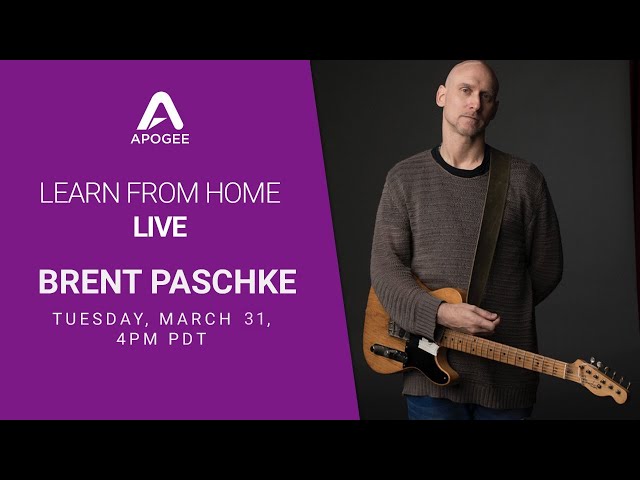 APOGEE

LEARN FROM HOME
LIVE

BRENT PASCHKE

TUESDAY, MARCH 31,
4PM PDT